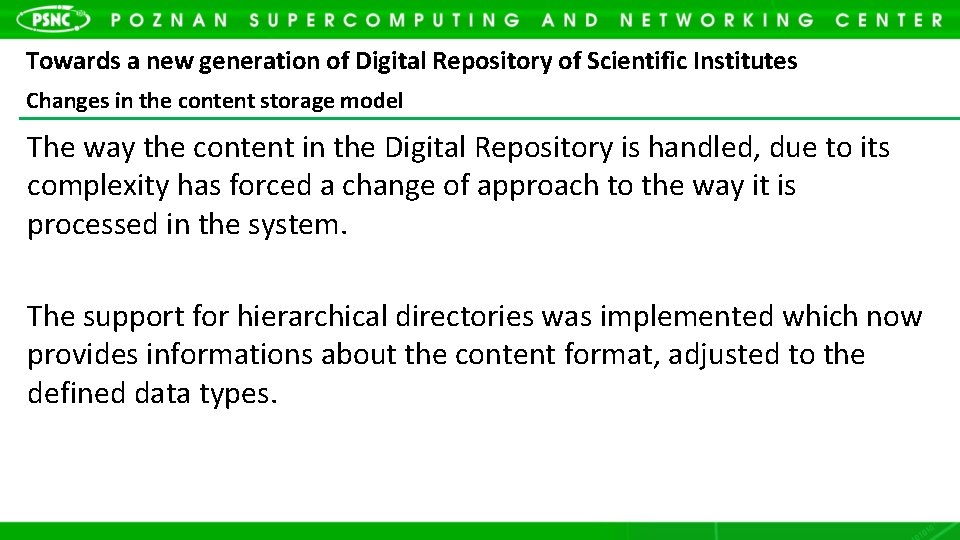 PSNC POZNAN SUPERCOMPUTING AND NETWORKING CENTER

Towards a new generation of Digital Repository of Scientific Institutes

Changes in the content storage model

The way the content in the Digital Repository is handled, due to its complexity has forced a change of approach to the way it is processed in the system.

The support for hierarchical directories was implemented which now provides informations about the content format, adjusted to the defined data types.